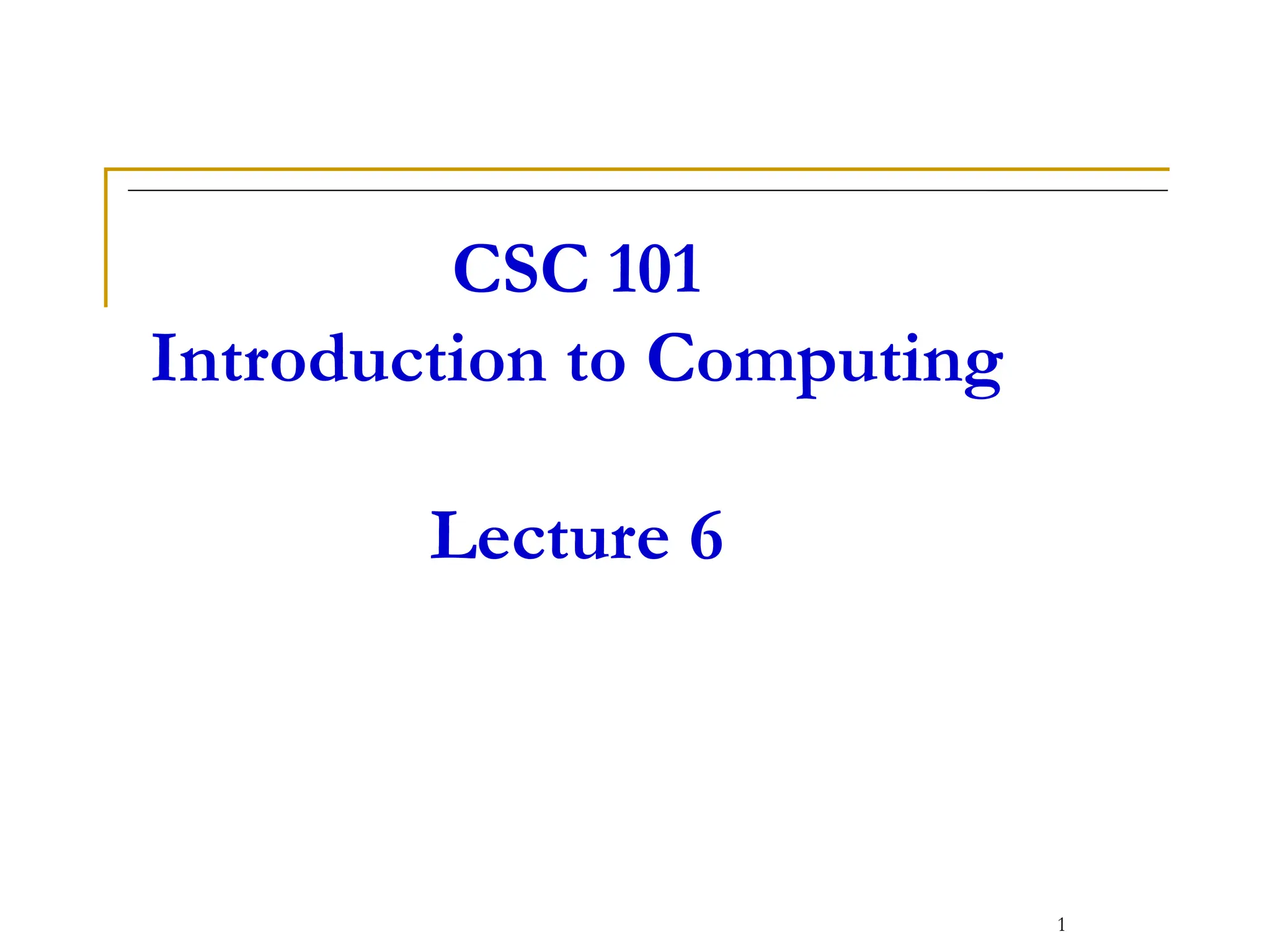 CSC 101
Introduction to Computing

Lecture 6

1